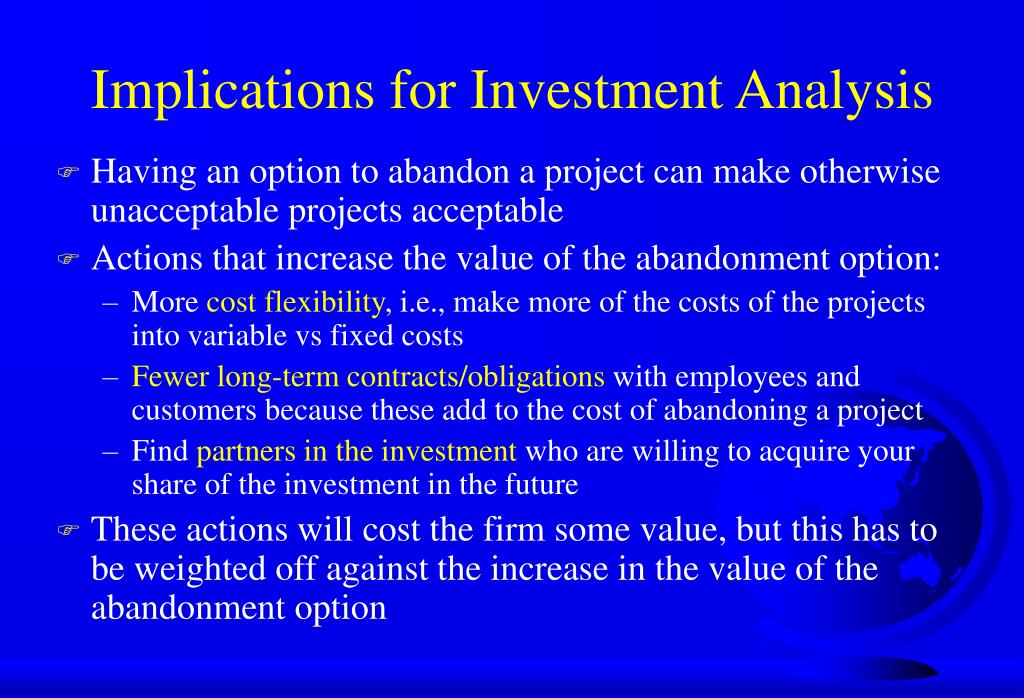 Implications for Investment Analysis

Having an option to abandon a project can make otherwise unacceptable projects acceptable

Actions that increase the value of the abandonment option:

– More cost flexibility, i.e., make more of the costs of the projects into variable vs fixed costs

– Fewer long-term contracts/obligations with employees and customers because these add to the cost of abandoning a project

– Find partners in the investment who are willing to acquire your share of the investment in the future

These actions will cost the firm some value, but this has to be weighted off against the increase in the value of the abandonment option